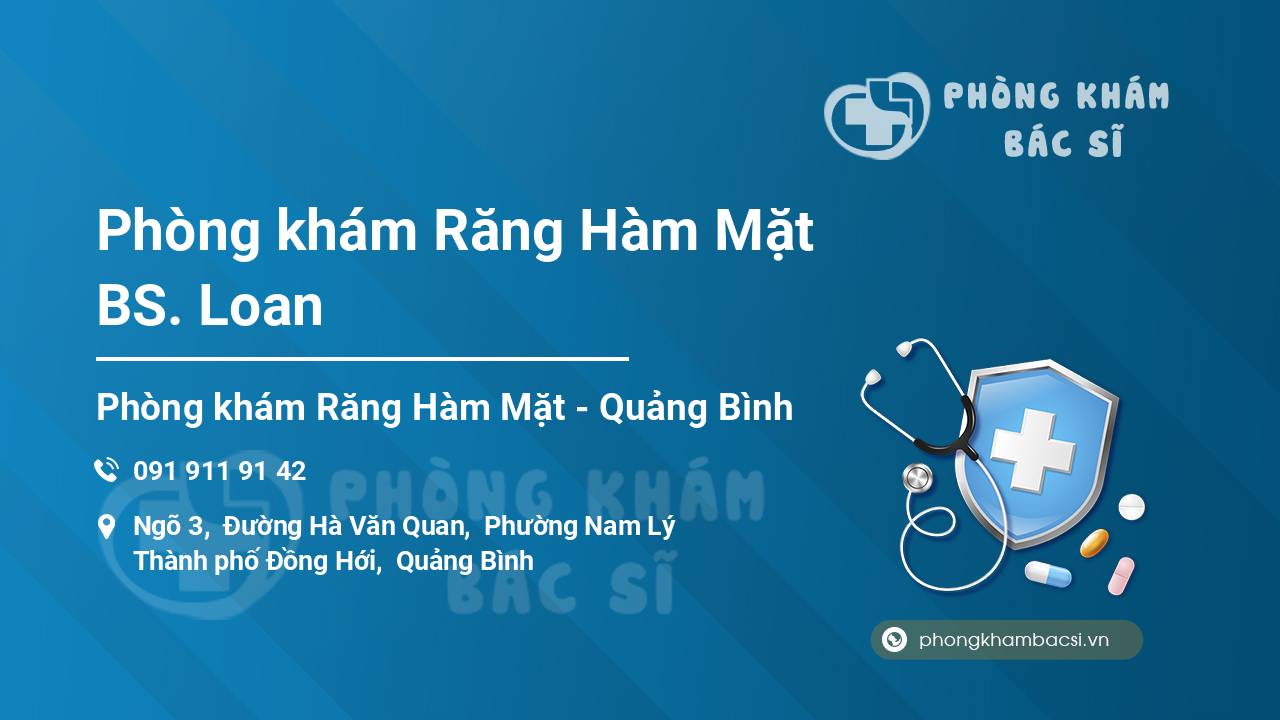 PHÒNG KHÁM BÁC SĨ

Phòng khám Răng Hàm Mặt BS. Loan

Phòng khám Răng Hàm Mặt - Quảng Bình

091 911 91 42

Ngõ 3, Đường Hà Văn Quan, Phường Nam Lý Thành phố Đồng Hới, Quảng Bình

PHÒNG KHÁM BÁC SĨ

phongkhambacsi.vn